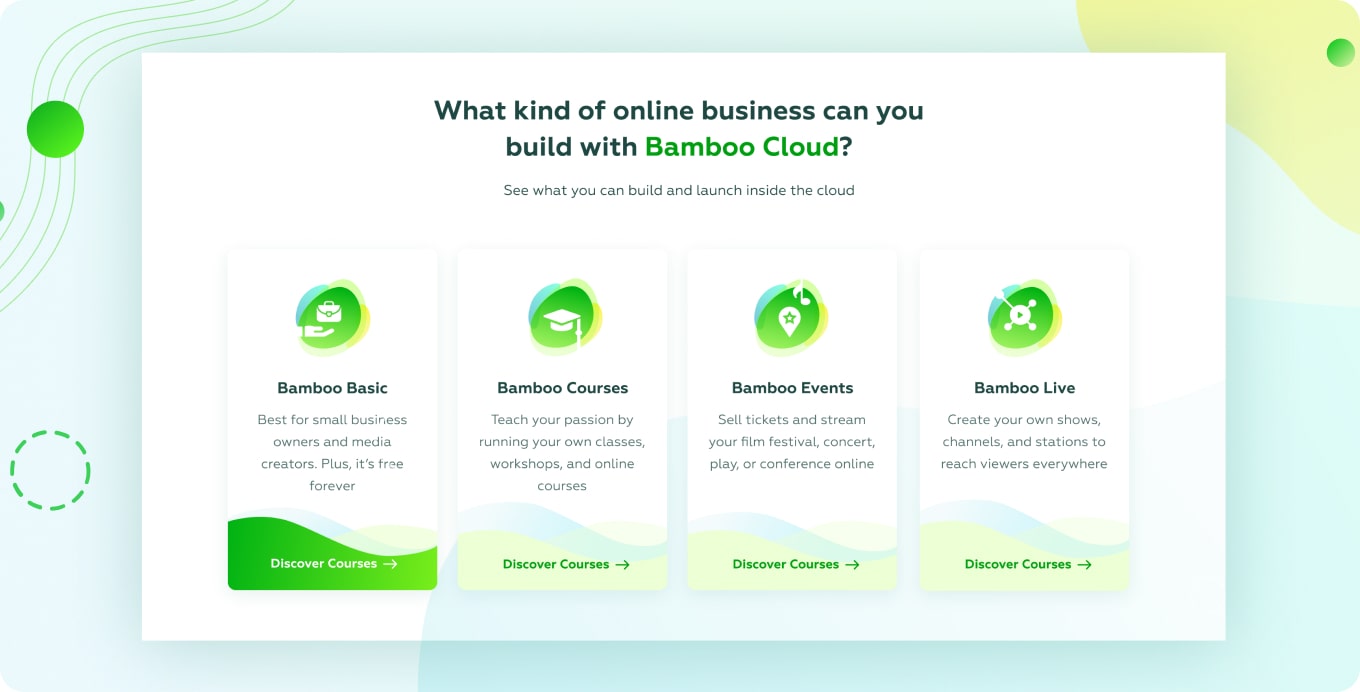 What kind of online business can you build with Bamboo Cloud?

See what you can build and launch inside the cloud

Bamboo Basic

Best for small business owners and media creators. Plus, it's free forever

Discover Courses →

Bamboo Courses

Teach your passion by running your own classes, workshops, and online courses

Discover Courses →

Bamboo Events

Sell tickets and stream your film festival, concert, play, or conference online

Discover Courses →

Bamboo Live

Create your own shows, channels, and stations to reach viewers everywhere

Discover Courses →